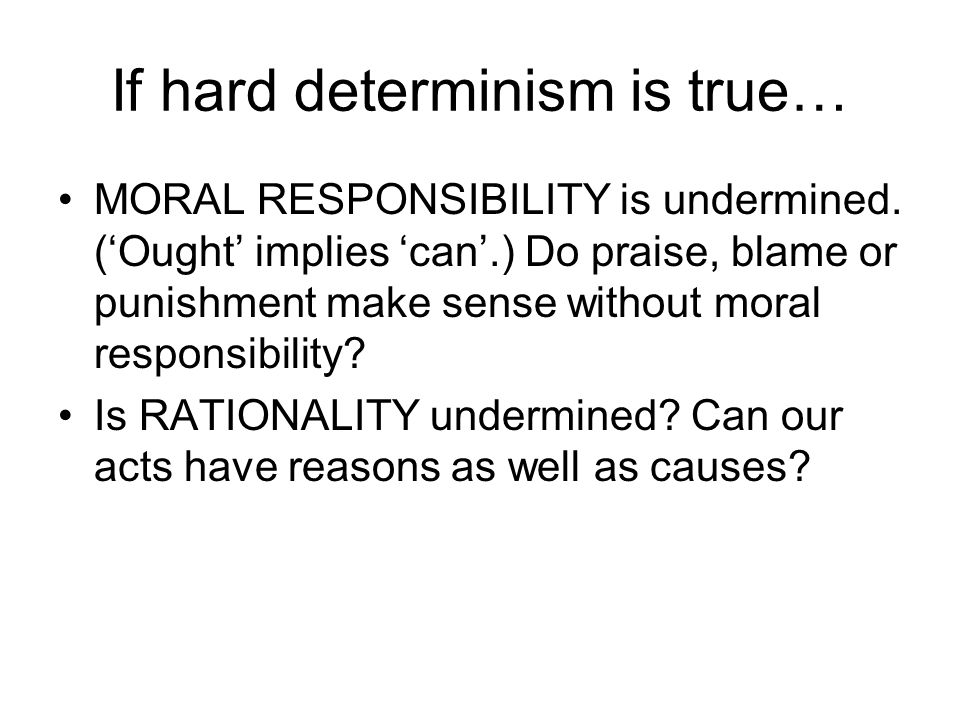 If hard determinism is true…

• MORAL RESPONSIBILITY is undermined. (‘Ought’ implies ‘can’.) Do praise, blame or punishment make sense without moral responsibility?

• Is RATIONALITY undermined? Can our acts have reasons as well as causes?